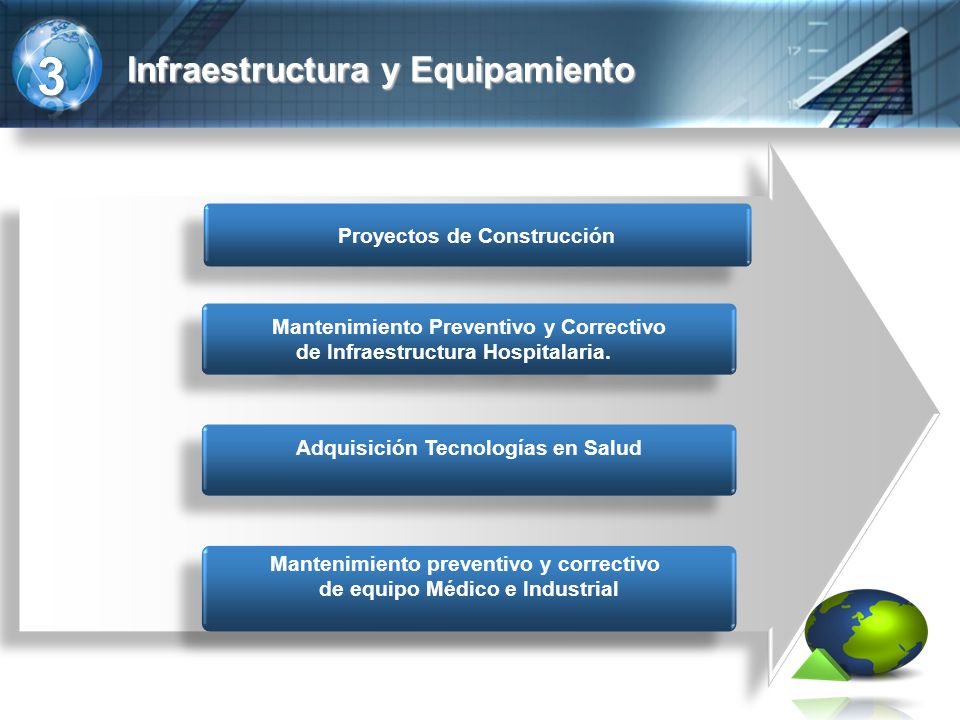 3

Infraestructura y Equipamiento

Proyectos de Construcción

Mantenimiento Preventivo y Correctivo de Infraestructura Hospitalaria.

Adquisición Tecnologías en Salud

Mantenimiento preventivo y correctivo de equipo Médico e Industrial